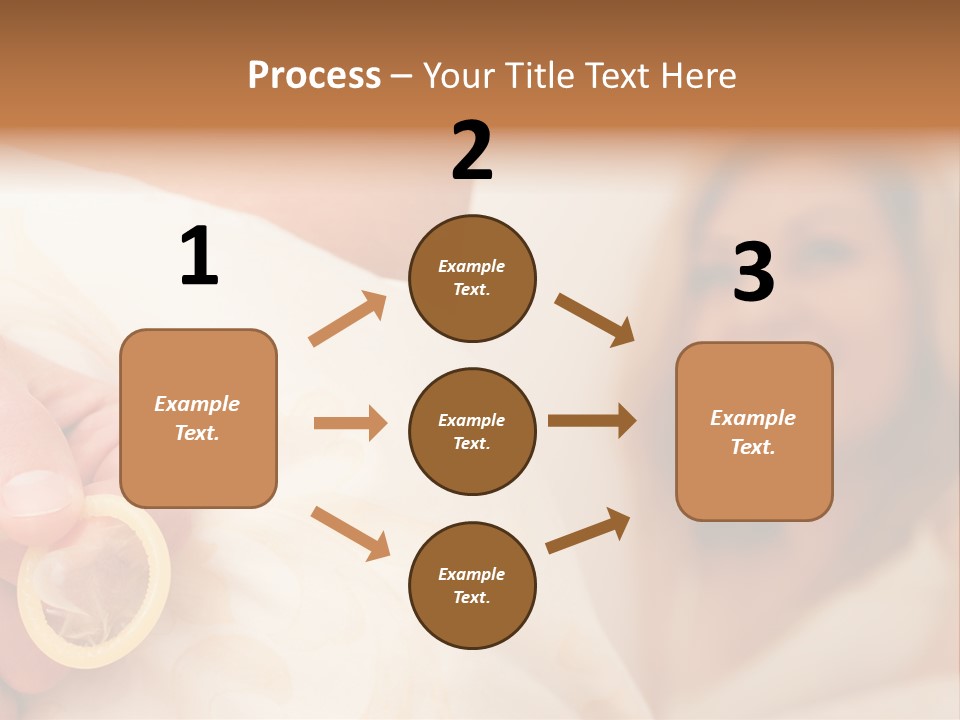 Process – Your Title Text Here

1

Example Text.

2

Example Text.

Example Text.

Example Text.

3

Example Text.